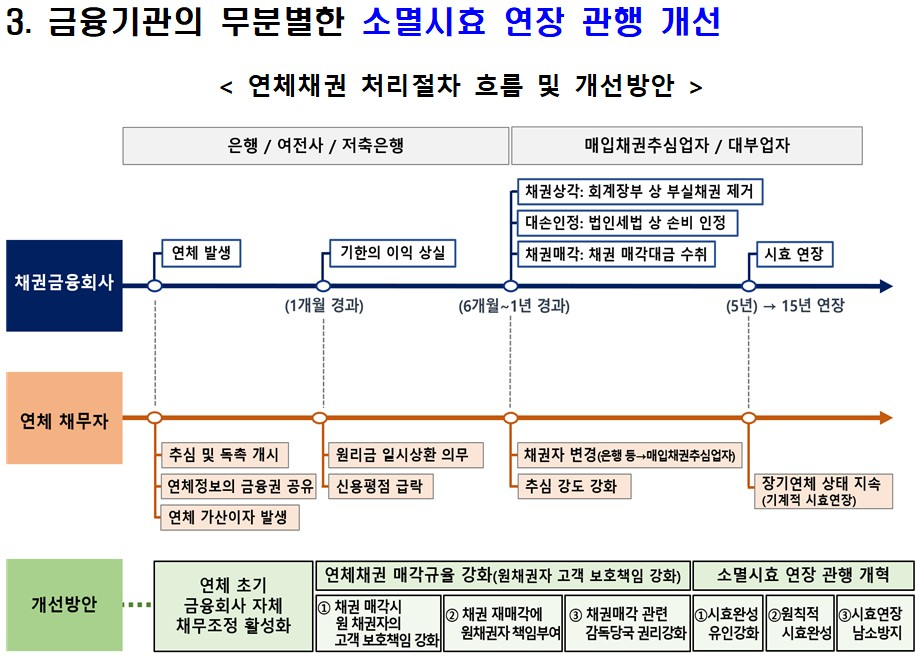 3. 금융기관의 무분별한 소멸시효 연장 관행 개선

< 연체채권 처리절차 흐름 및 개선방안 >

은행 / 여전사 / 저축은행

매입채권추심업자 / 대부업자

채권금융회사

연체 발생

기한의 이익 상실

채권상각: 회계장부 상 부실채권 제거

대손인정: 법인세법 상 손비 인정

채권매각: 채권 매각대금 수취

시효 연장

(1개월 경과)

(6개월~1년 경과)

(5년) → 15년 연장

연체 채무자

추심 및 독촉 개시

연체정보의 금융권 공유

연체 가산이자 발생

원리금 일시상환 의무

신용평점 급락

채권자 변경(은행 등→매입채권추심업자)

추심 강도 강화

장기연체 상태 지속 (기계적 시효연장)

개선방안

연체 초기 금융회사 자체 채무조정 활성화

연체채권 매각규율 강화(원채권자 고객 보호책임 강화)

① 채권 매각시 원 채권자의 고객 보호책임 강화

② 채권 재매각에 원채권자 책임부여

③ 채권매각 관련 감독당국 권리강화

소멸시효 연장 관행 개혁

①시효완성 유인강화

②원칙적 시효완성

③시효연장 남소방지